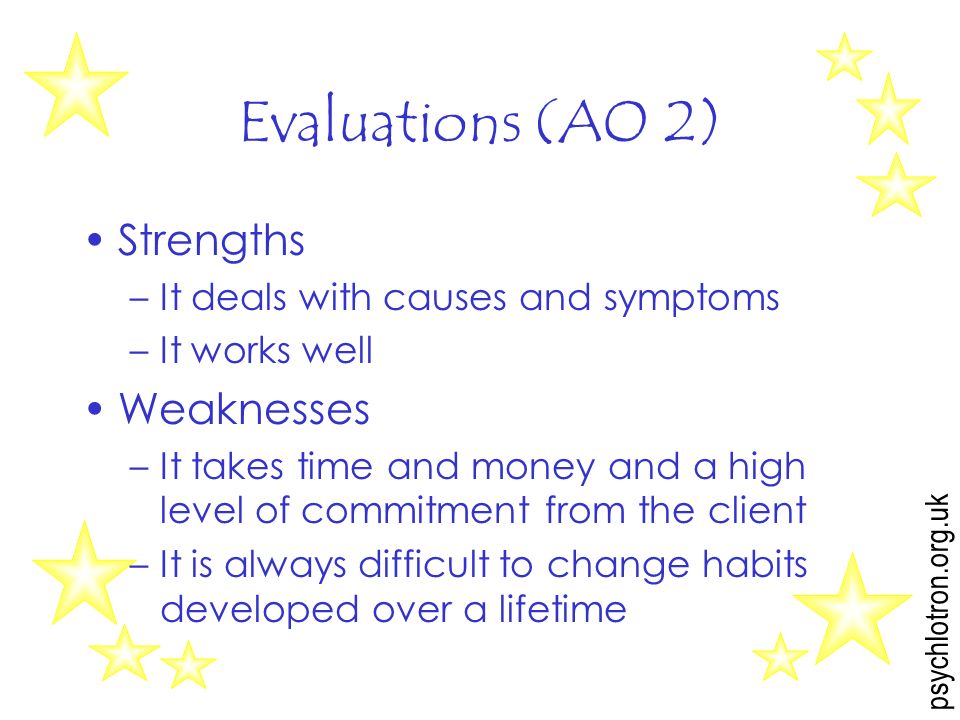 Evaluations (AO 2)

• Strengths
– It deals with causes and symptoms
– It works well

• Weaknesses
– It takes time and money and a high level of commitment from the client
– It is always difficult to change habits developed over a lifetime

psychlotron.org.uk